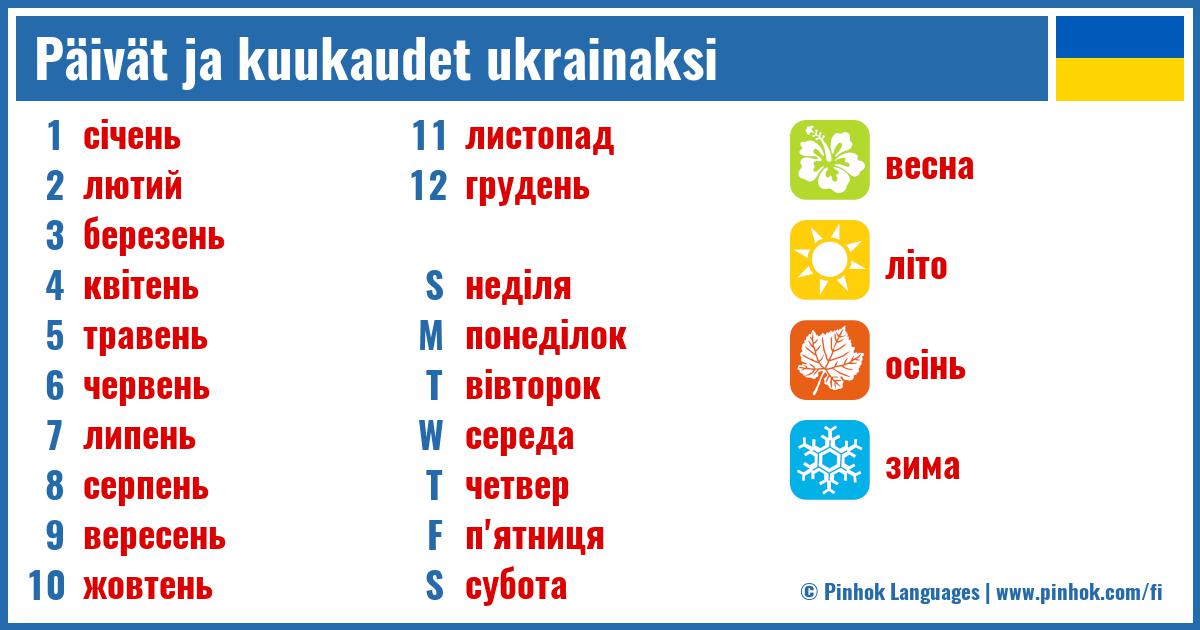 Päivät ja kuukaudet ukrainaksi

1 січень
2 лютий
3 березень
4 квітень
5 травень
6 червень
7 липень
8 серпень
9 вересень
10 жовтень

11 листопад
12 грудень

S неділя
M понеділок
T вівторок
W середа
T четвер
F п'ятниця
S субота

весна
літо
осінь
зима

© Pinhok Languages | www.pinhok.com/fi